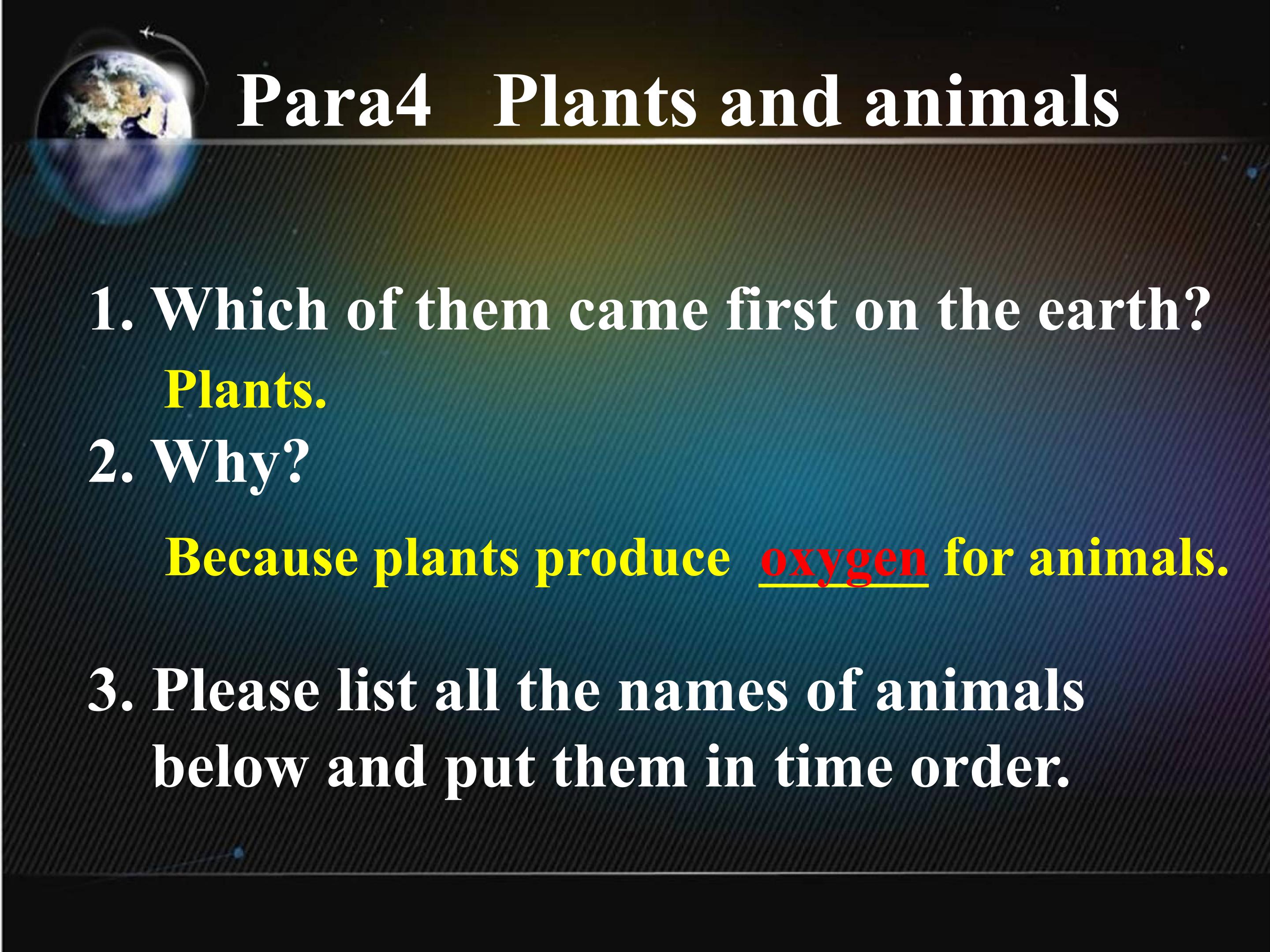 Para4 Plants and animals

1. Which of them came first on the earth?

Plants.

2. Why?

Because plants produce oxygen for animals.

3. Please list all the names of animals below and put them in time order.